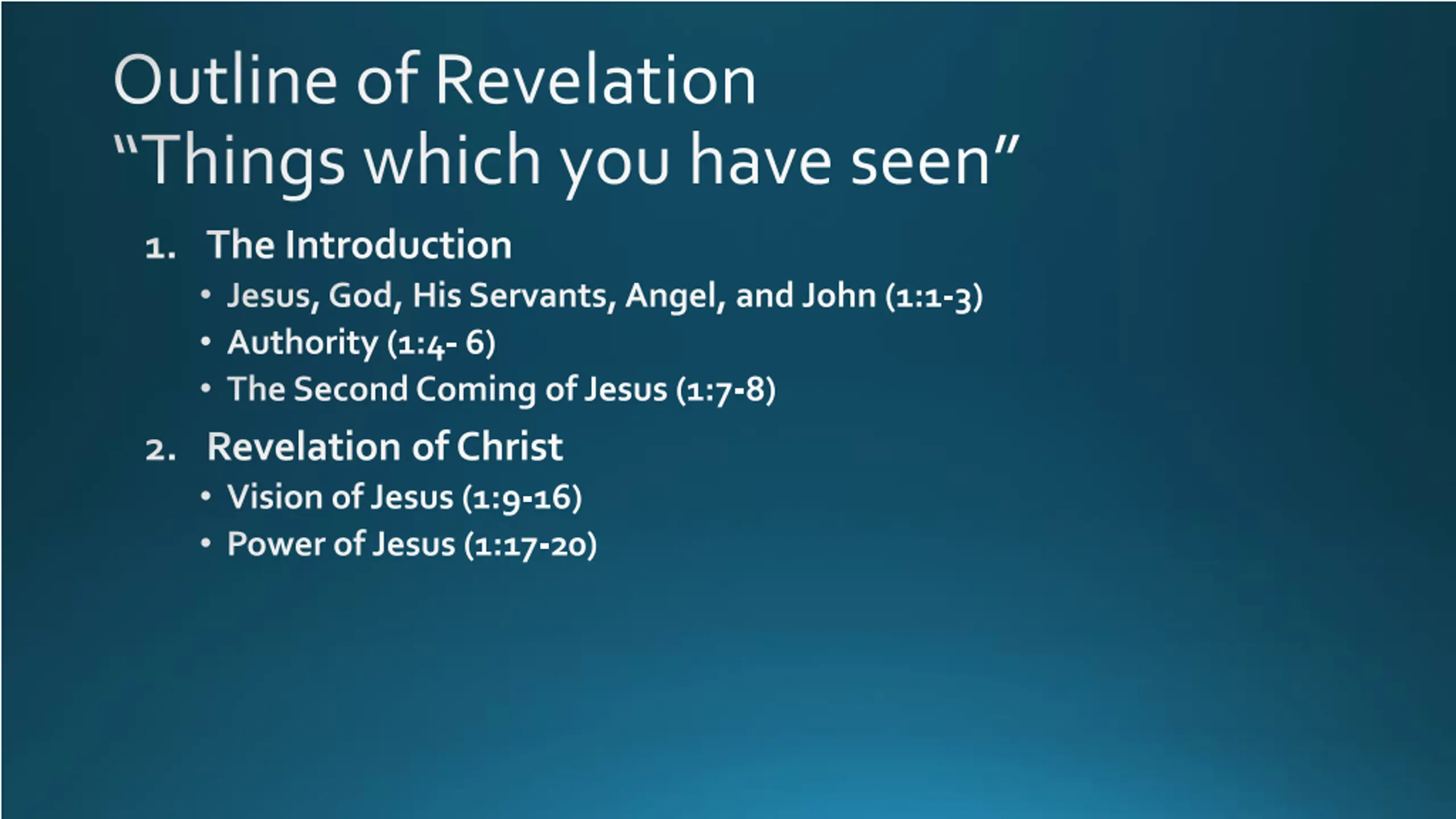 Outline of Revelation
“Things which you have seen”

1. The Introduction
• Jesus, God, His Servants, Angel, and John (1:1-3)
• Authority (1:4- 6)
• The Second Coming of Jesus (1:7-8)

2. Revelation of Christ
• Vision of Jesus (1:9-16)
• Power of Jesus (1:17-20)